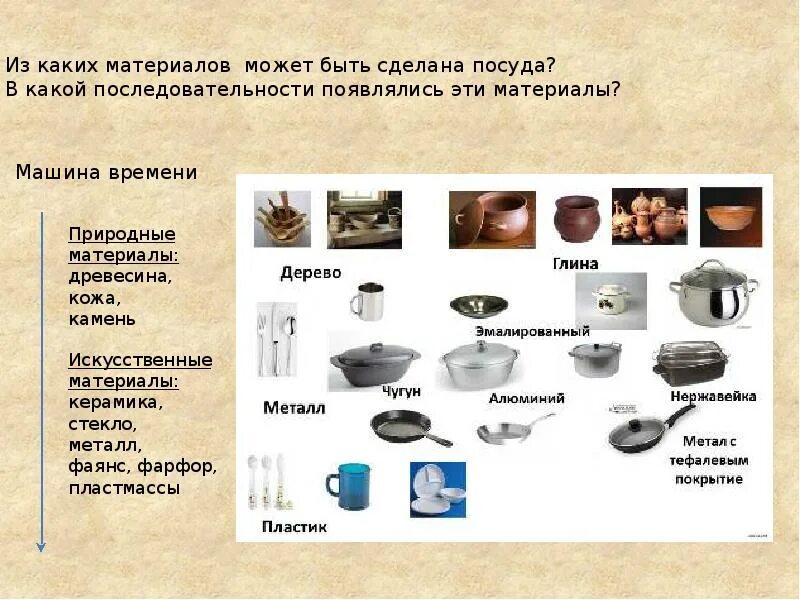 Из каких материалов может быть сделана посуда?
В какой последовательности появлялись эти материалы?

Машина времени

Природные материалы:
древесина,
кожа,
камень

Искусственные материалы:
керамика,
стекло,
металл,
фаянс, фарфор,
пластмассы

Дерево

Глина

Эмалированный

Чугун

Алюминий

Нержавейка

Металл

Метал с тефалевым покрытие

Пластик